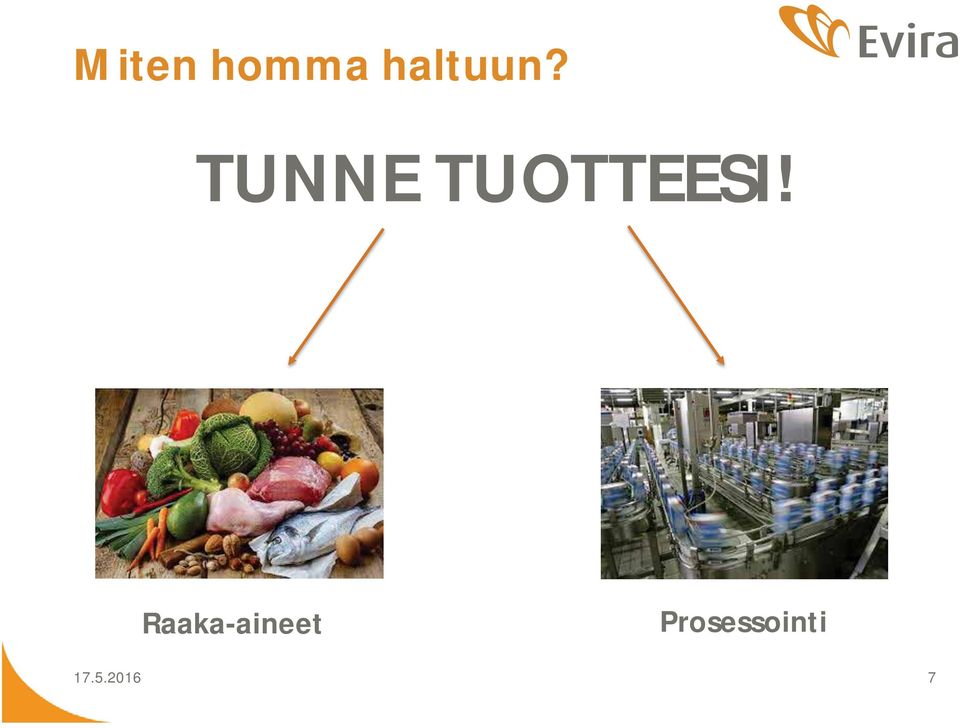 Evira

Miten homma haltuun?

TUNNE TUOTTEESI!

Raaka-aineet

Prosessointi

17.5.2016

7